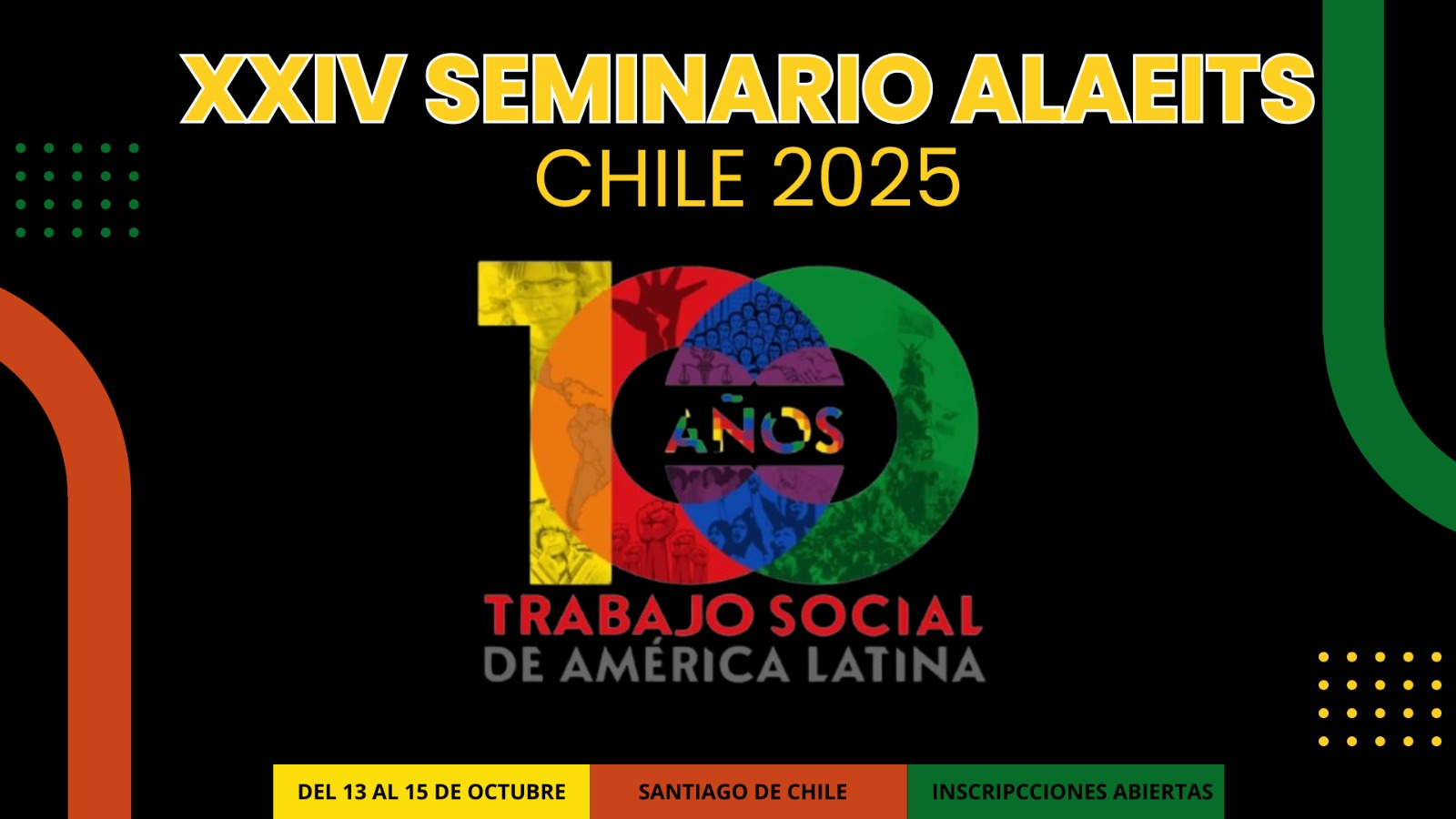 XXIV SEMINARIO ALAEITS
CHILE 2025

100 AÑOS
TRABAJO SOCIAL
DE AMÉRICA LATINA

DEL 13 AL 15 DE OCTUBRE
SANTIAGO DE CHILE
INSCRIPCCIONES ABIERTAS